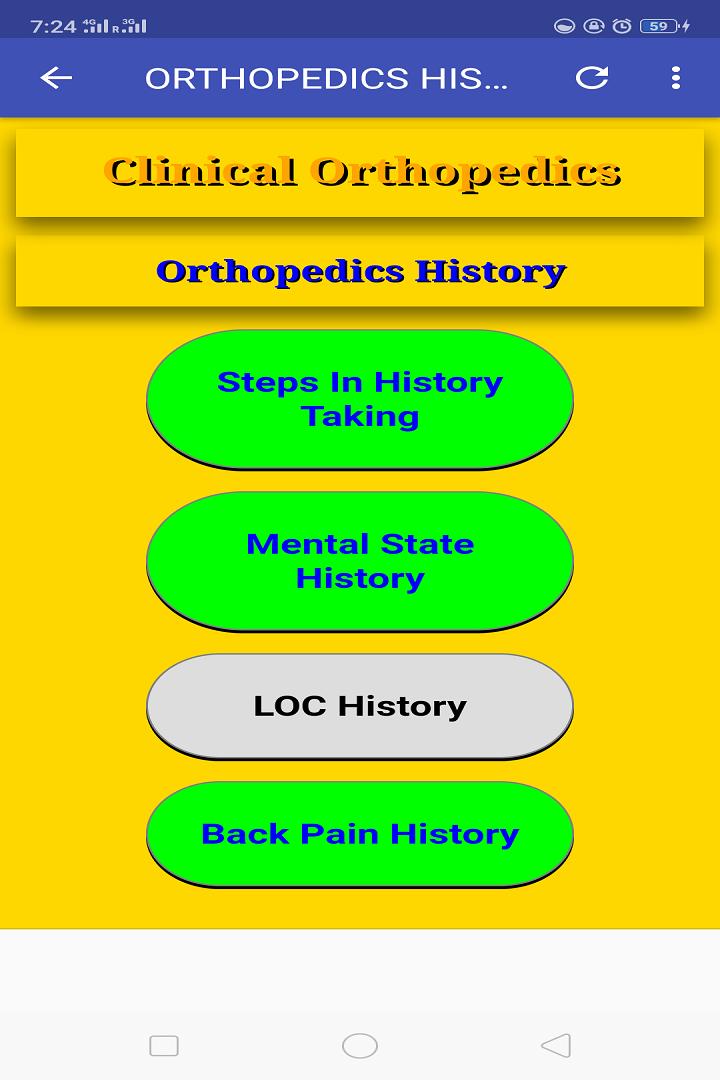 7:24 4G R 3G 59

ORTHOPEDICS HIS...

Clinical Orthopedics

Orthopedics History

Steps In History Taking

Mental State History

LOC History

Back Pain History